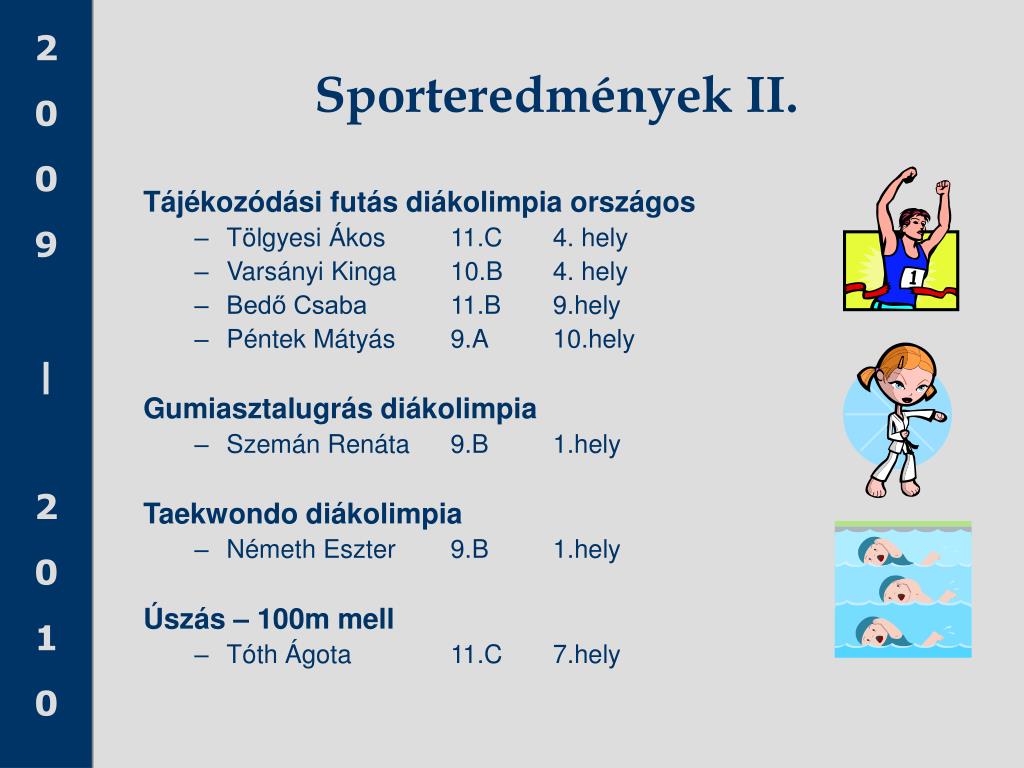 2
0
0
9

|

2
0
1
0

Sporteredmények II.

Tájékozódási futás diákolimpia országos
– Tölgyesi Ákos 11.C 4. hely
– Varsányi Kinga 10.B 4. hely
– Bedő Csaba 11.B 9.hely
– Péntek Mátyás 9.A 10.hely

Gumiasztalugrás diákolimpia
– Szemán Renáta 9.B 1.hely

Taekwondo diákolimpia
– Németh Eszter 9.B 1.hely

Úszás – 100m mell
– Tóth Ágota 11.C 7.hely

1